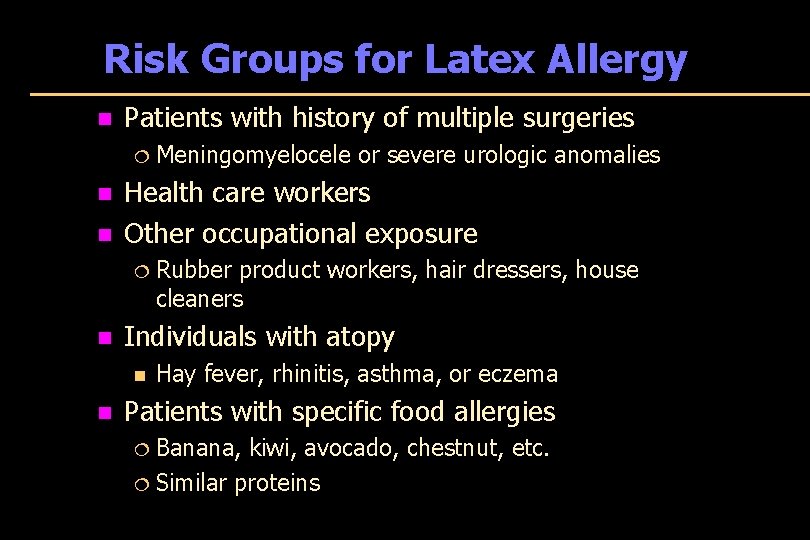 Risk Groups for Latex Allergy

- Patients with history of multiple surgeries
  - Meningomyelocele or severe urologic anomalies
- Health care workers
- Other occupational exposure
  - Rubber product workers, hair dressers, house cleaners
- Individuals with atopy
  - Hay fever, rhinitis, asthma, or eczema
- Patients with specific food allergies
  - Banana, kiwi, avocado, chestnut, etc.
  - Similar proteins